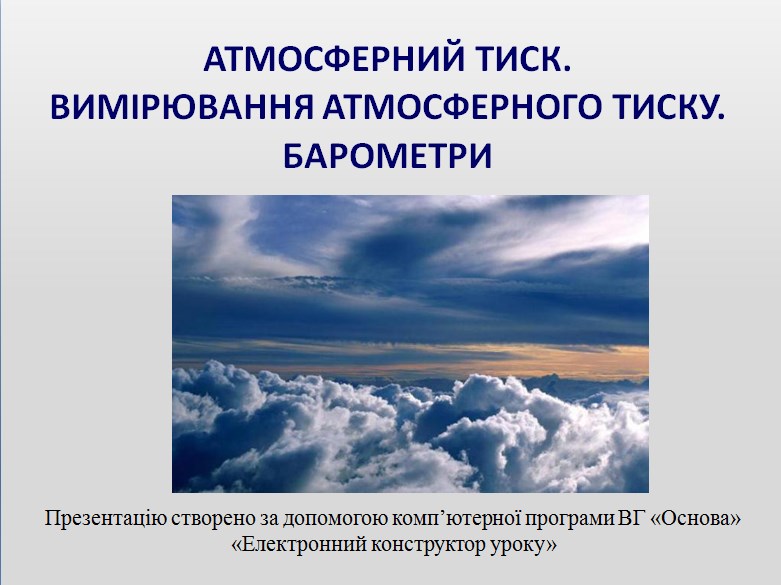 АТМОСФЕРНИЙ ТИСК.
ВИМІРЮВАННЯ АТМОСФЕРНОГО ТИСКУ.
БАРОМЕТРИ

Презентацію створено за допомогою комп’ютерної програми ВГ «Основа» «Електронний конструктор уроку»